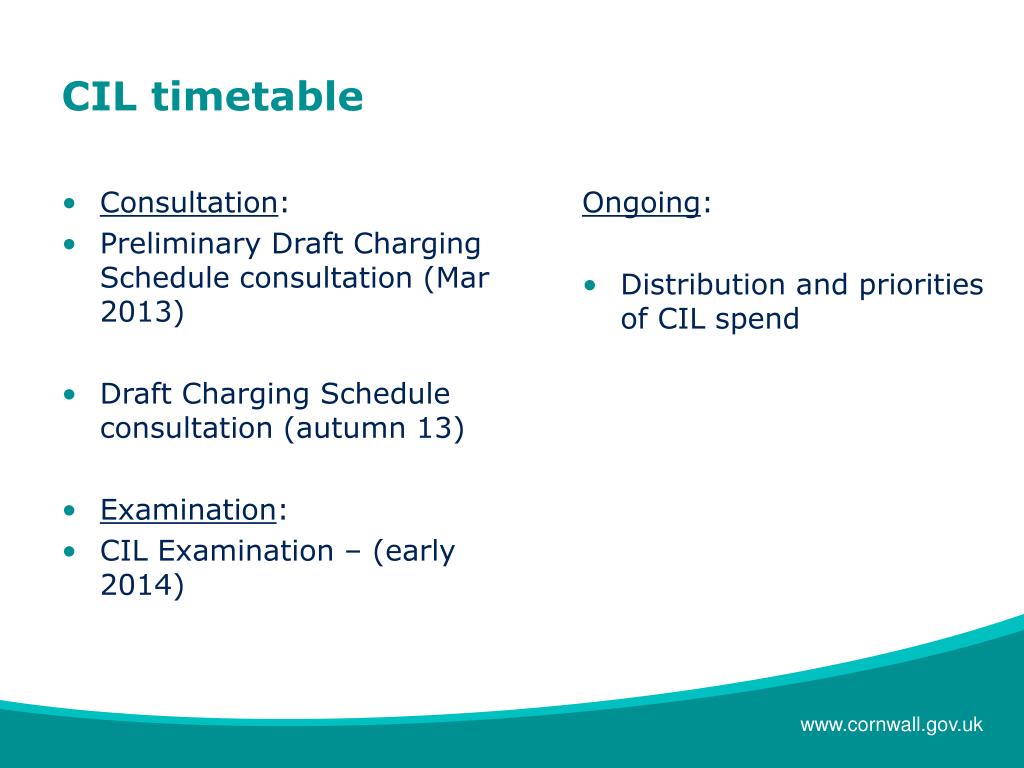 CIL timetable

• Consultation:
• Preliminary Draft Charging Schedule consultation (Mar 2013)

• Draft Charging Schedule consultation (autumn 13)

• Examination:
• CIL Examination – (early 2014)

Ongoing:

• Distribution and priorities of CIL spend

www.cornwall.gov.uk